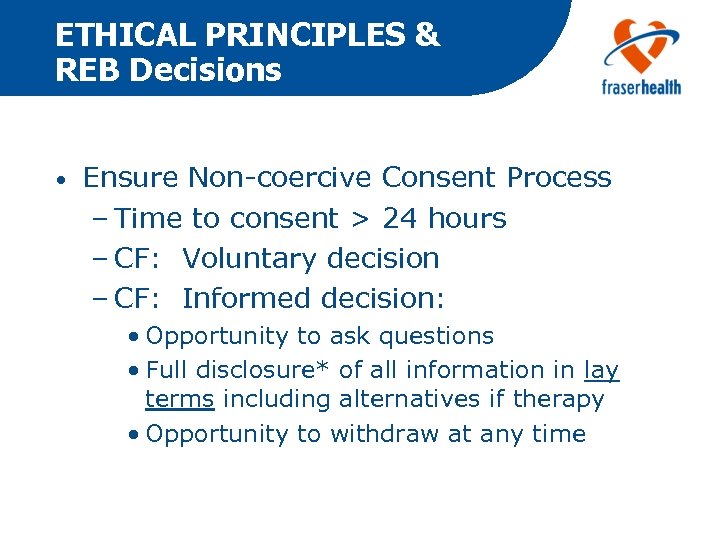 ETHICAL PRINCIPLES & REB Decisions

fraserhealth

• Ensure Non-coercive Consent Process
– Time to consent > 24 hours
– CF: Voluntary decision
– CF: Informed decision:
• Opportunity to ask questions
• Full disclosure* of all information in lay terms including alternatives if therapy
• Opportunity to withdraw at any time